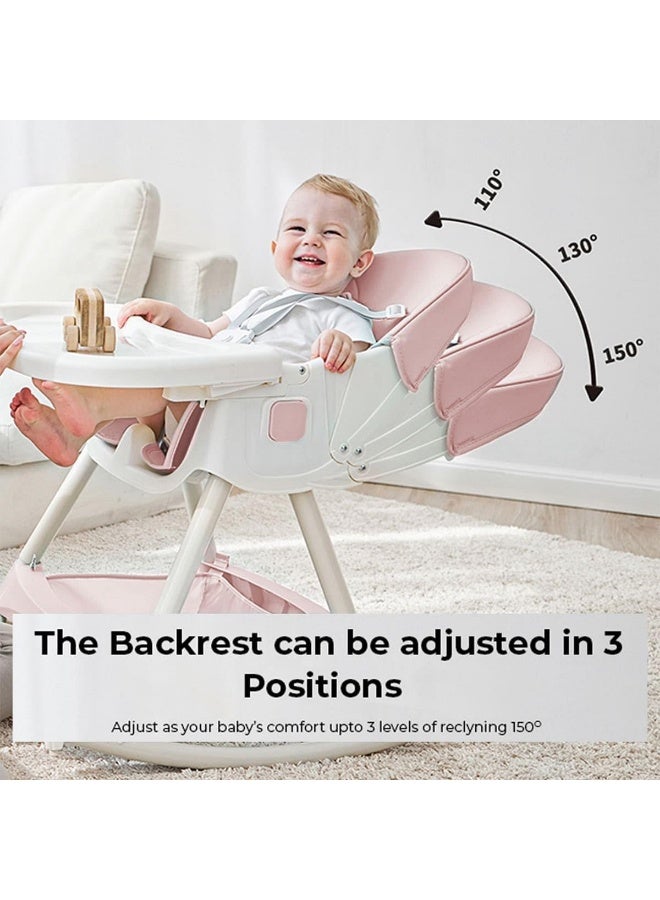 110°
130°
150°

The Backrest can be adjusted in 3 Positions

Adjust as your baby's comfort upto 3 levels of reclyning 150°